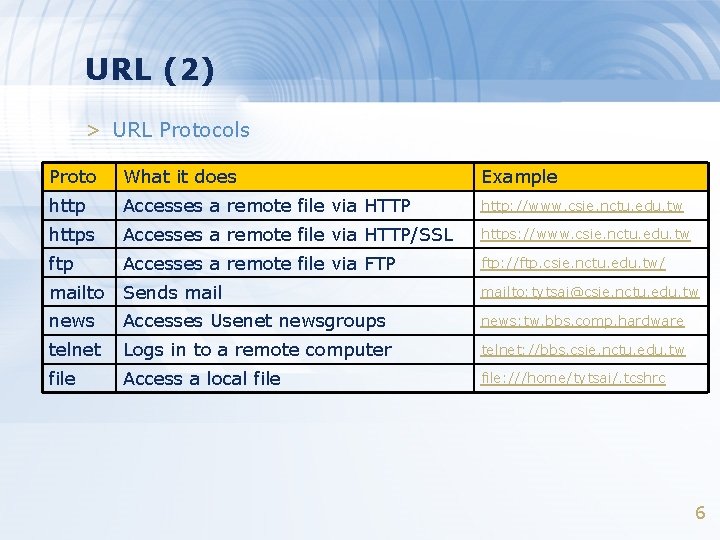 URL (2)

> URL Protocols

| Proto | What it does | Example |
|---|---|---|
| http | Accesses a remote file via HTTP | http://www.csie.nctu.edu.tw |
| https | Accesses a remote file via HTTP/SSL | https://www.csie.nctu.edu.tw |
| ftp | Accesses a remote file via FTP | ftp://ftp.csie.nctu.edu.tw/ |
| mailto | Sends mail | mailto:tytsai@csie.nctu.edu.tw |
| news | Accesses Usenet newsgroups | news:tw.bbs.comp.hardware |
| telnet | Logs in to a remote computer | telnet://bbs.csie.nctu.edu.tw |
| file | Access a local file | file:///home/tytsai/.tcshrc |

6